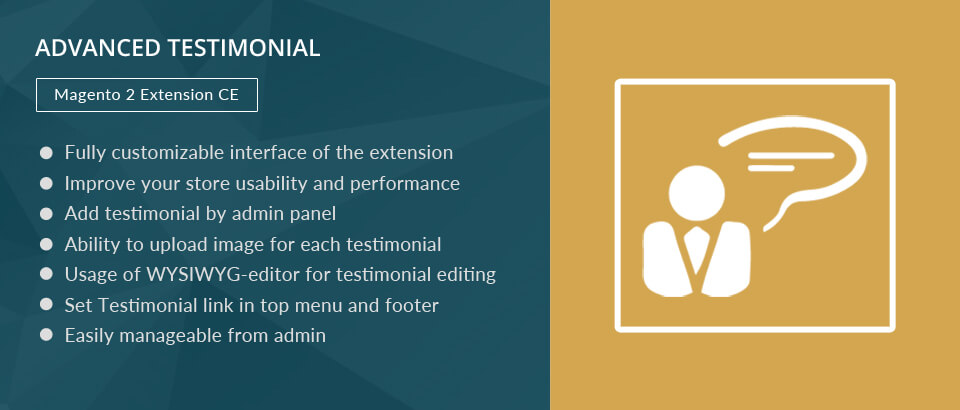 ADVANCED TESTIMONIAL

Magento 2 Extension CE

- Fully customizable interface of the extension
- Improve your store usability and performance
- Add testimonial by admin panel
- Ability to upload image for each testimonial
- Usage of WYSIWYG-editor for testimonial editing
- Set Testimonial link in top menu and footer
- Easily manageable from admin